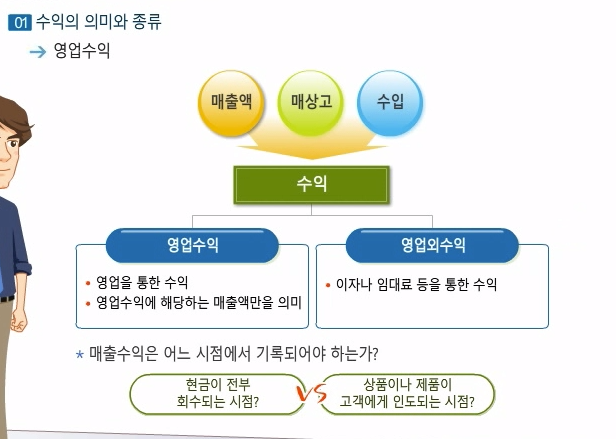 01 수익의 의미와 종류
→ 영업수익

매출액
매상고
수입

수익

영업수익
• 영업을 통한 수익
• 영업수익에 해당하는 매출액만을 의미

영업외수익
• 이자나 임대료 등을 통한 수익

* 매출수익은 어느 시점에서 기록되어야 하는가?

현금이 전부 회수되는 시점?
VS
상품이나 제품이 고객에게 인도되는 시점?